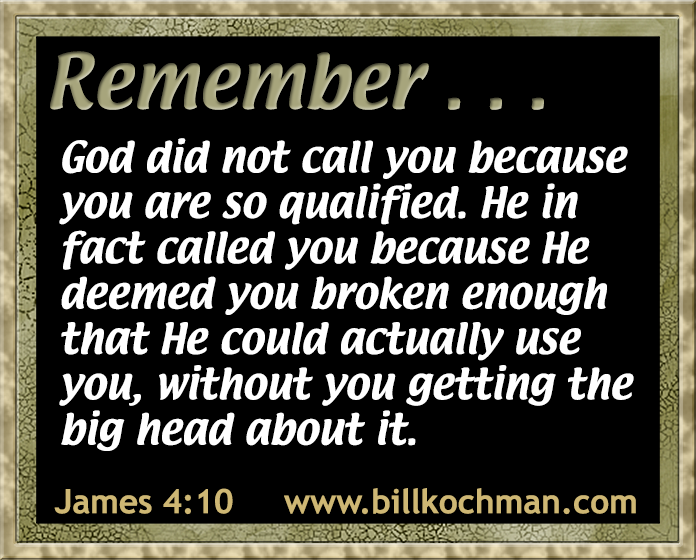 Remember . . .

God did not call you because you are so qualified. He in fact called you because He deemed you broken enough that He could actually use you, without you getting the big head about it.

James 4:10 www.billkochman.com